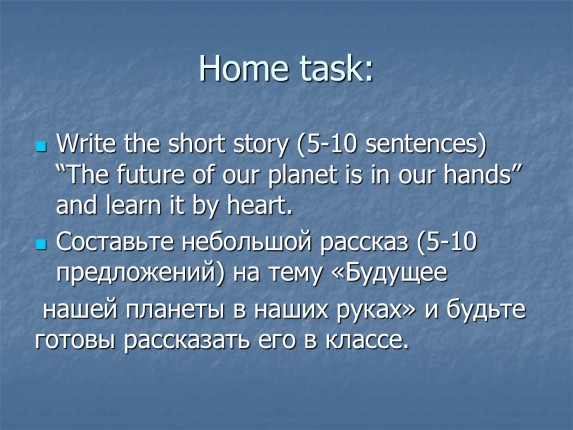 Home task:

Write the short story (5-10 sentences) “The future of our planet is in our hands” and learn it by heart.

Составьте небольшой рассказ (5-10 предложений) на тему «Будущее

нашей планеты в наших руках» и будьте готовы рассказать его в классе.